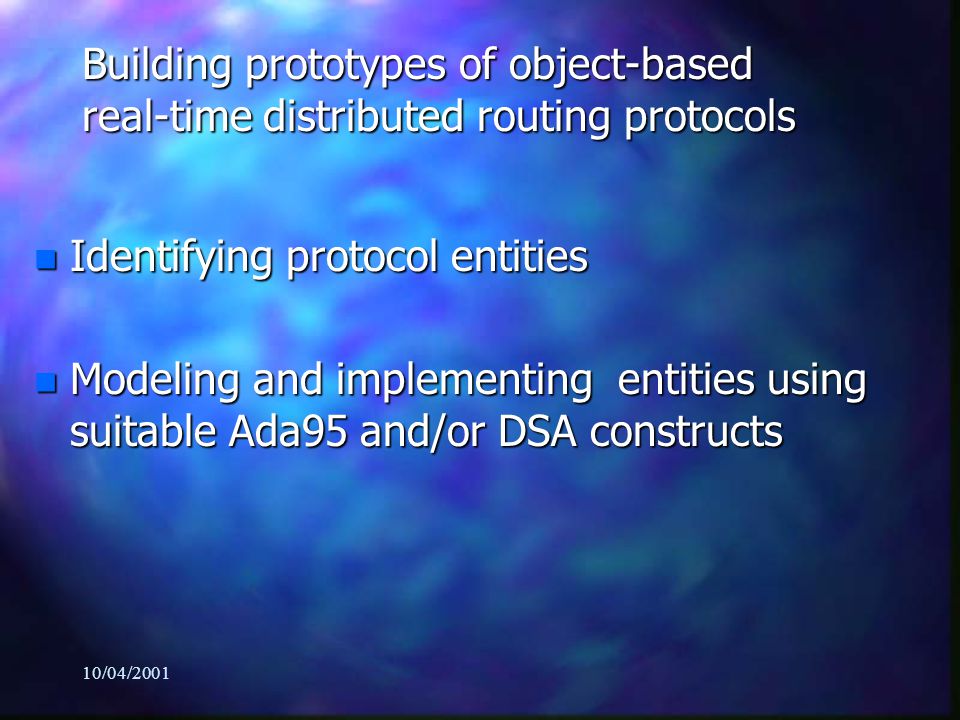 Building prototypes of object-based real-time distributed routing protocols

Identifying protocol entities

Modeling and implementing entities using suitable Ada95 and/or DSA constructs

10/04/2001